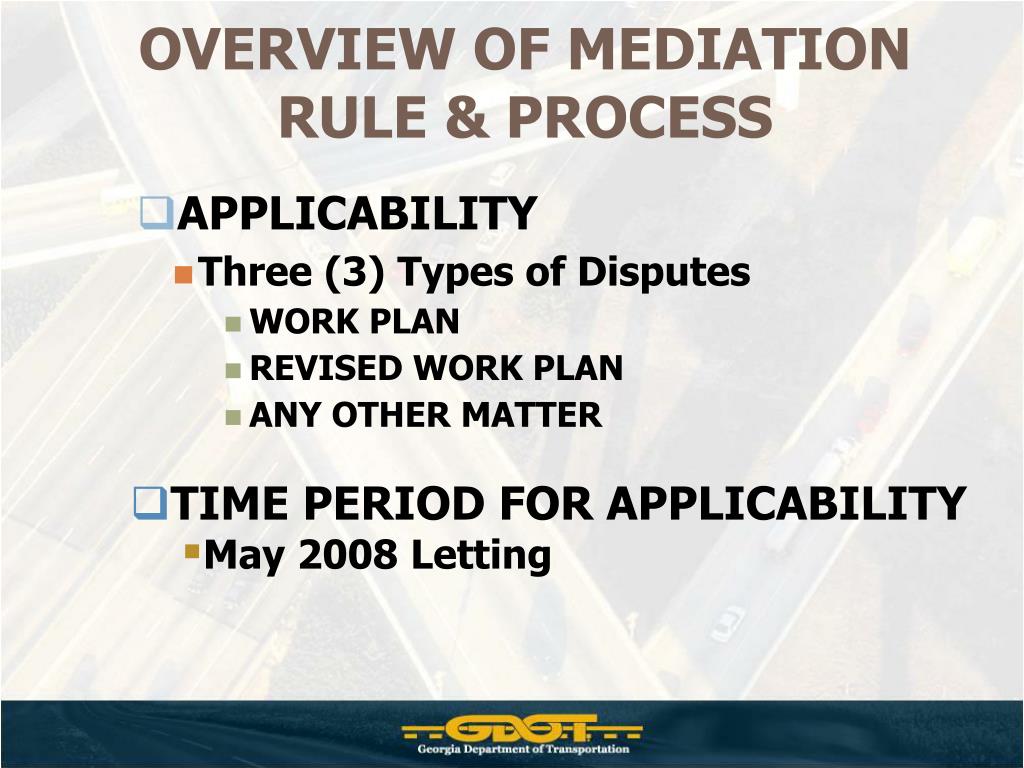 OVERVIEW OF MEDIATION RULE & PROCESS

APPLICABILITY

Three (3) Types of Disputes

WORK PLAN

REVISED WORK PLAN

ANY OTHER MATTER

TIME PERIOD FOR APPLICABILITY

May 2008 Letting

GDOT

Georgia Department of Transportation